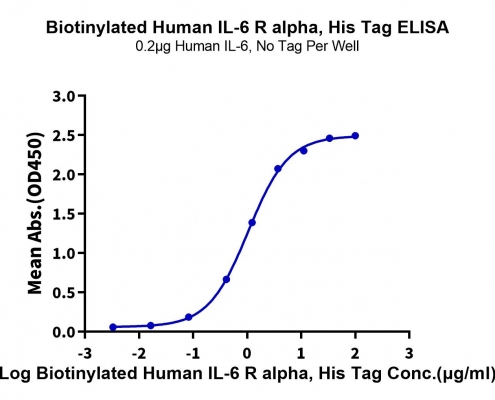 Biotinylated Human IL-6 R alpha, His Tag ELISA
0.2μg Human IL-6, No Tag Per Well

Mean Abs.(OD450)

3.0
2.5
2.0
1.5
1.0
0.5
0.0

-3
-2
-1
0
1
2
3

Log Biotinylated Human IL-6 R alpha, His Tag Conc.(μg/ml)